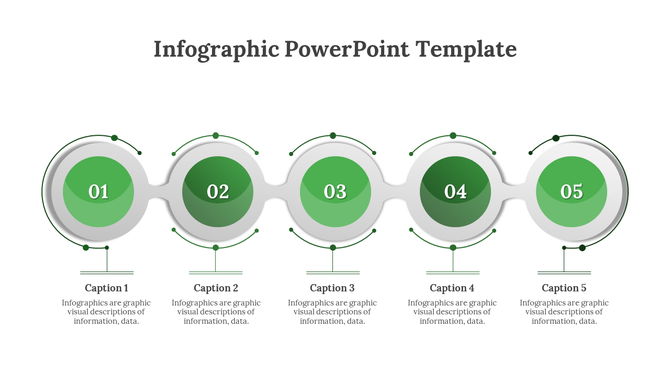 Infographic PowerPoint Template

01

02

03

04

05

Caption 1

Infographics are graphic visual descriptions of information, data.

Caption 2

Infographics are graphic visual descriptions of information, data.

Caption 3

Infographics are graphic visual descriptions of information, data.

Caption 4

Infographics are graphic visual descriptions of information, data.

Caption 5

Infographics are graphic visual descriptions of information, data.